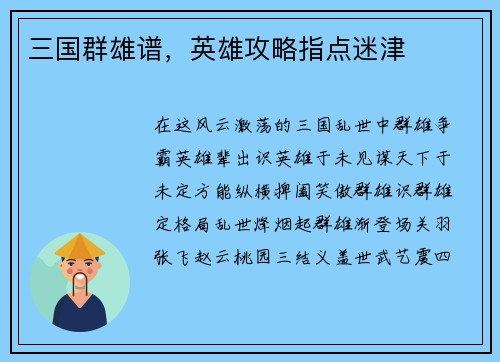 三国群雄谱，英雄攻略指点迷津

在这风云激荡的三国乱世中群雄争霸英雄辈出识英雄于未见谋天下于未定方能纵横捭阖笑傲群雄识群雄定格局乱世烽烟起群雄渐登场关羽张飞赵云桃园三结义盖世武艺震四